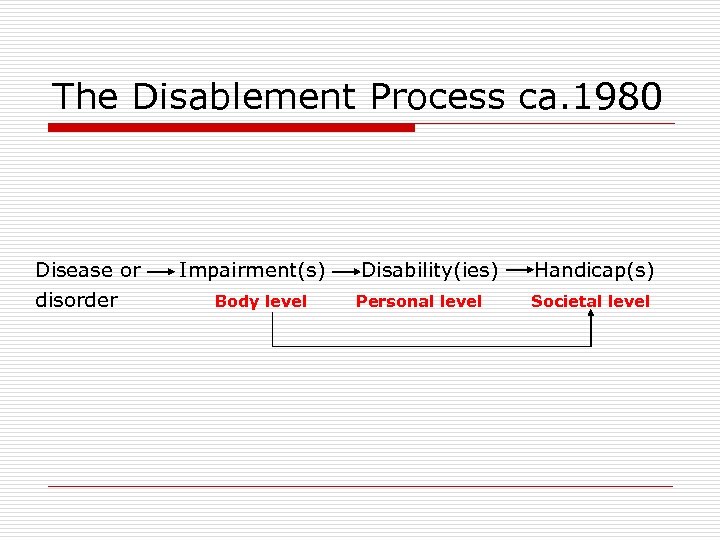 The Disablement Process ca.1980

Disease or disorder → Impairment(s) → Disability(ies) → Handicap(s)

Body level Personal level Societal level